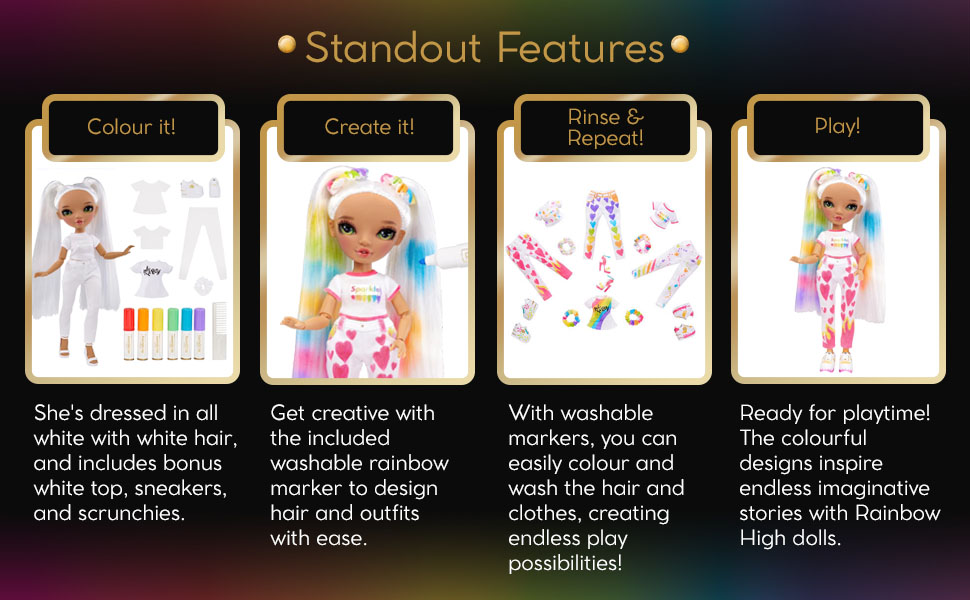 Standout Features

Colour it!

She's dressed in all white with white hair, and includes bonus white top, sneakers, and scrunchies.

Create it!

Sparkle!

Get creative with the included washable rainbow marker to design hair and outfits with ease.

Rinse & Repeat!

With washable markers, you can easily colour and wash the hair and clothes, creating endless play possibilities!

Play!

Ready for playtime! The colourful designs inspire endless imaginative stories with Rainbow High dolls.